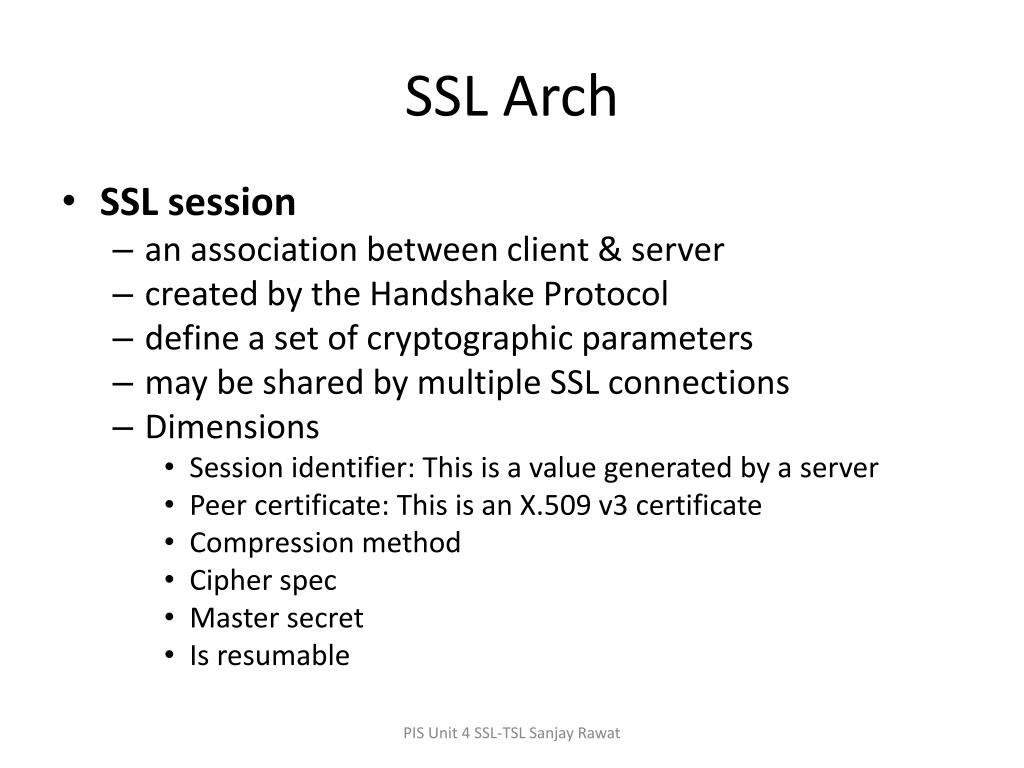 SSL Arch

• SSL session
– an association between client & server
– created by the Handshake Protocol
– define a set of cryptographic parameters
– may be shared by multiple SSL connections
– Dimensions
• Session identifier: This is a value generated by a server
• Peer certificate: This is an X.509 v3 certificate
• Compression method
• Cipher spec
• Master secret
• Is resumable

PIS Unit 4 SSL-TSL Sanjay Rawat